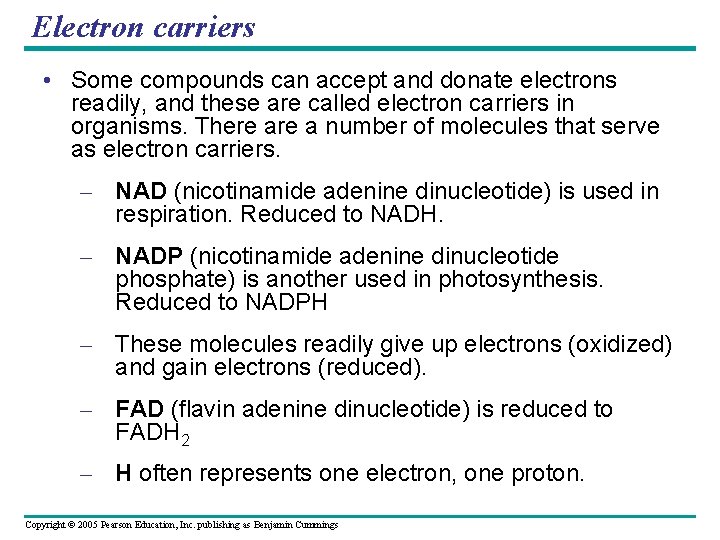 Electron carriers

• Some compounds can accept and donate electrons readily, and these are called electron carriers in organisms. There are a number of molecules that serve as electron carriers.

– NAD (nicotinamide adenine dinucleotide) is used in respiration. Reduced to NADH.

– NADP (nicotinamide adenine dinucleotide phosphate) is another used in photosynthesis. Reduced to NADPH

– These molecules readily give up electrons (oxidized) and gain electrons (reduced).

– FAD (flavin adenine dinucleotide) is reduced to $FADH_2$

– H often represents one electron, one proton.

Copyright © 2005 Pearson Education, Inc. publishing as Benjamin Cummings